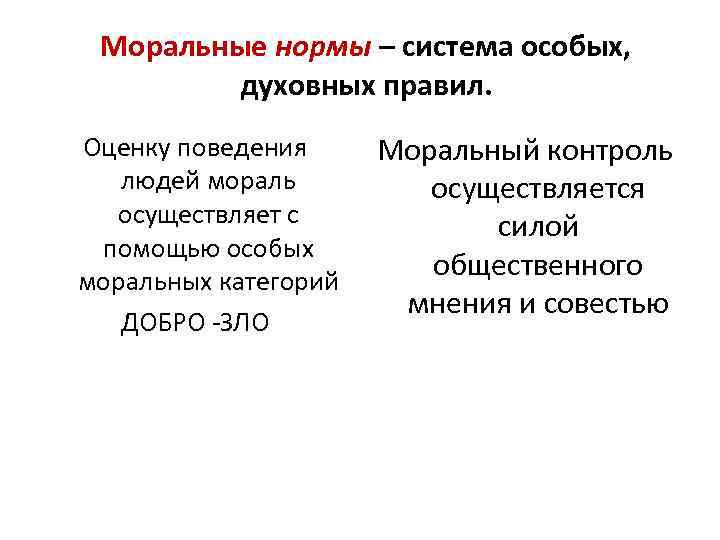 Моральные нормы – система особых, духовных правил.

Оценку поведения людей мораль осуществляет с помощью особых моральных категорий

ДОБРО -ЗЛО

Моральный контроль осуществляется силой общественного мнения и совестью